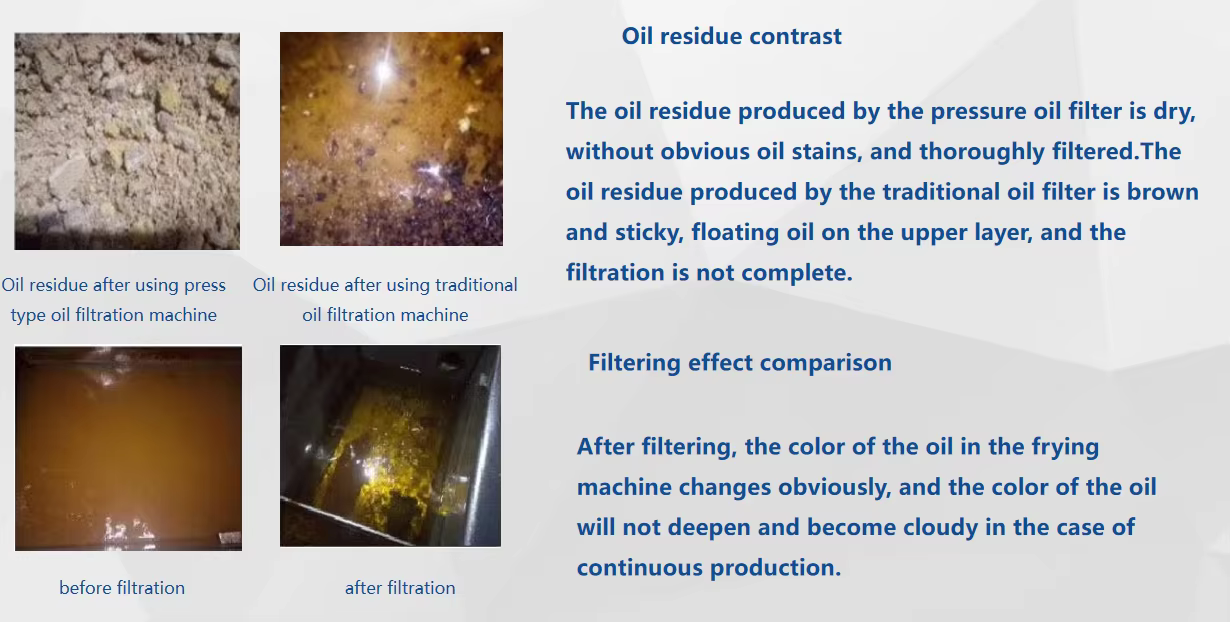 Oil residue after using press type oil filtration machine

Oil residue after using traditional oil filtration machine

before filtration

after filtration

Oil residue contrast

The oil residue produced by the pressure oil filter is dry, without obvious oil stains, and thoroughly filtered.The oil residue produced by the traditional oil filter is brown and sticky, floating oil on the upper layer, and the filtration is not complete.

Filtering effect comparison

After filtering, the color of the oil in the frying machine changes obviously, and the color of the oil will not deepen and become cloudy in the case of continuous production.